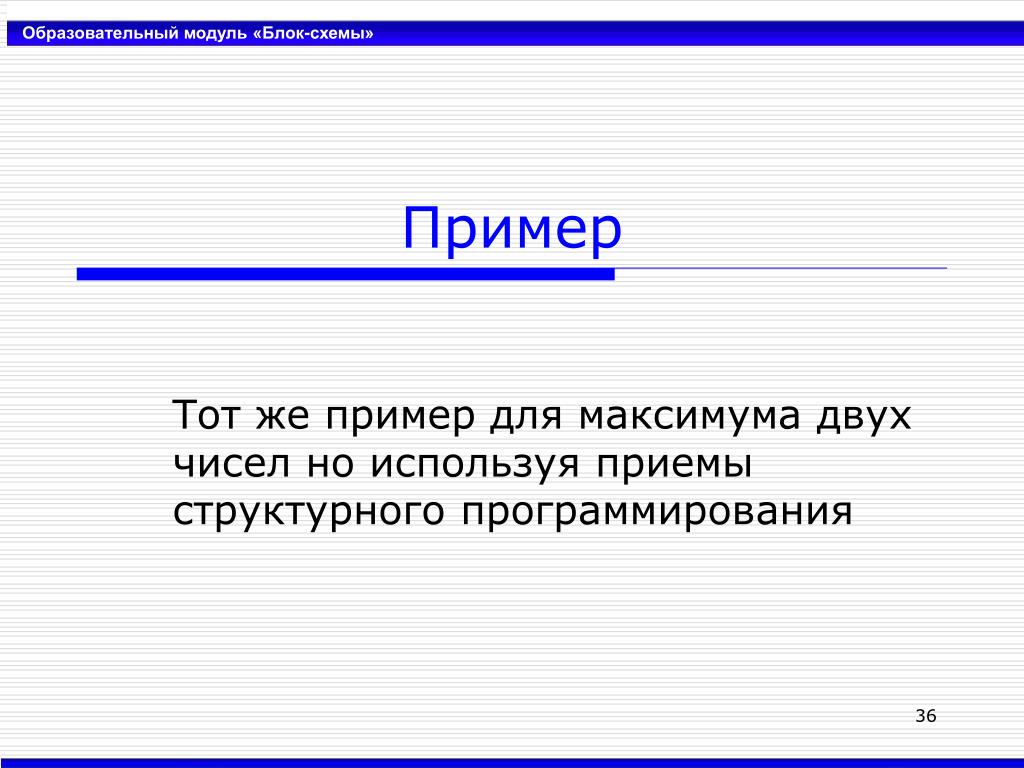 Образовательный модуль «Блок-схемы»

Пример

Тот же пример для максимума двух чисел но используя приемы структурного программирования

36